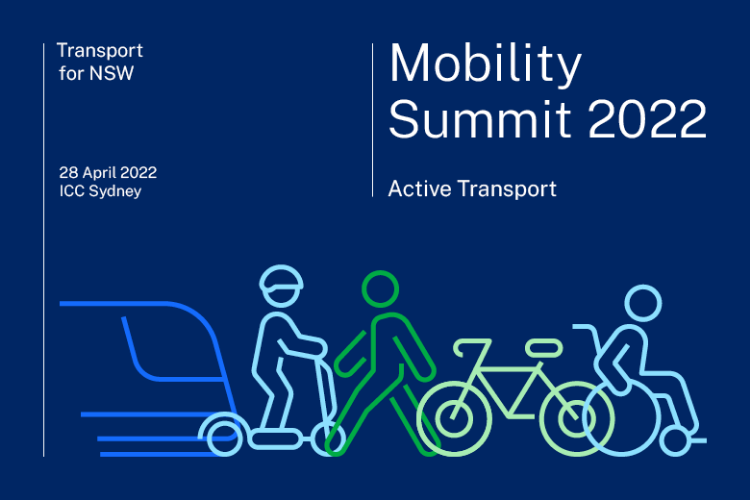 Transport
for NSW

28 April 2022
ICC Sydney

Mobility
Summit 2022

Active Transport